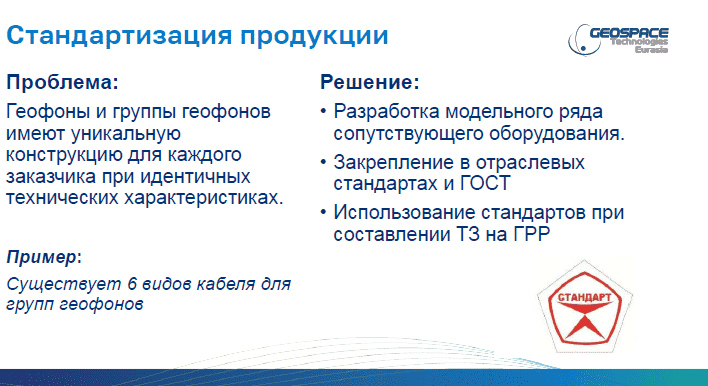 Стандартизация продукции

GEOSPACE Technologies Eurasia

Проблема:

Геофоны и группы геофонов имеют уникальную конструкцию для каждого заказчика при идентичных технических характеристиках.

Пример:

Существует 6 видов кабеля для групп геофонов

Решение:

• Разработка модельного ряда сопутствующего оборудования.

• Закрепление в отраслевых стандартах и ГОСТ

• Использование стандартов при составлении ТЗ на ГРР

СТАНДАРТ